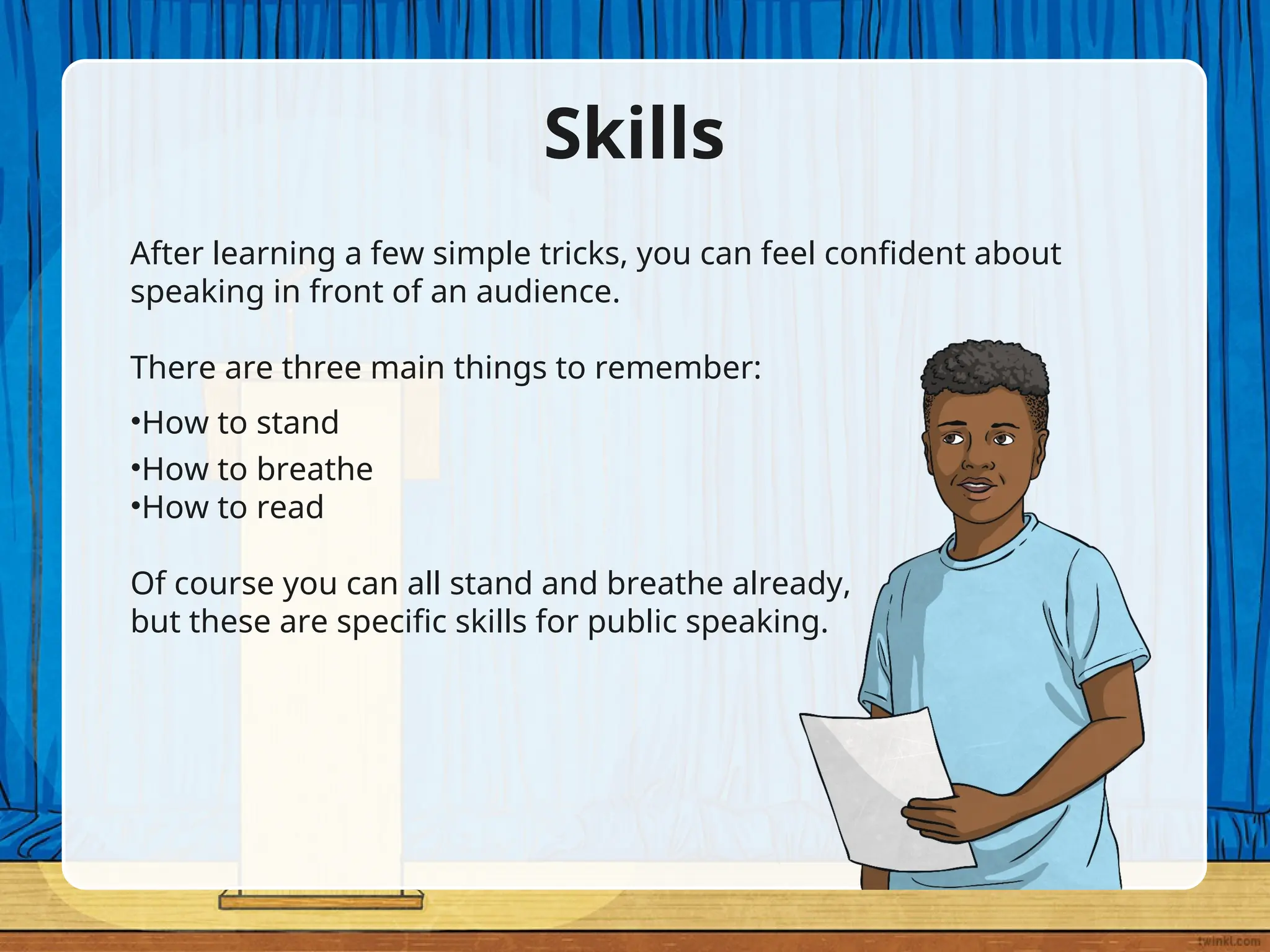 Skills

After learning a few simple tricks, you can feel confident about speaking in front of an audience.

There are three main things to remember:

•How to stand

•How to breathe
•How to read

Of course you can all stand and breathe already, but these are specific skills for public speaking.

twinkl.com